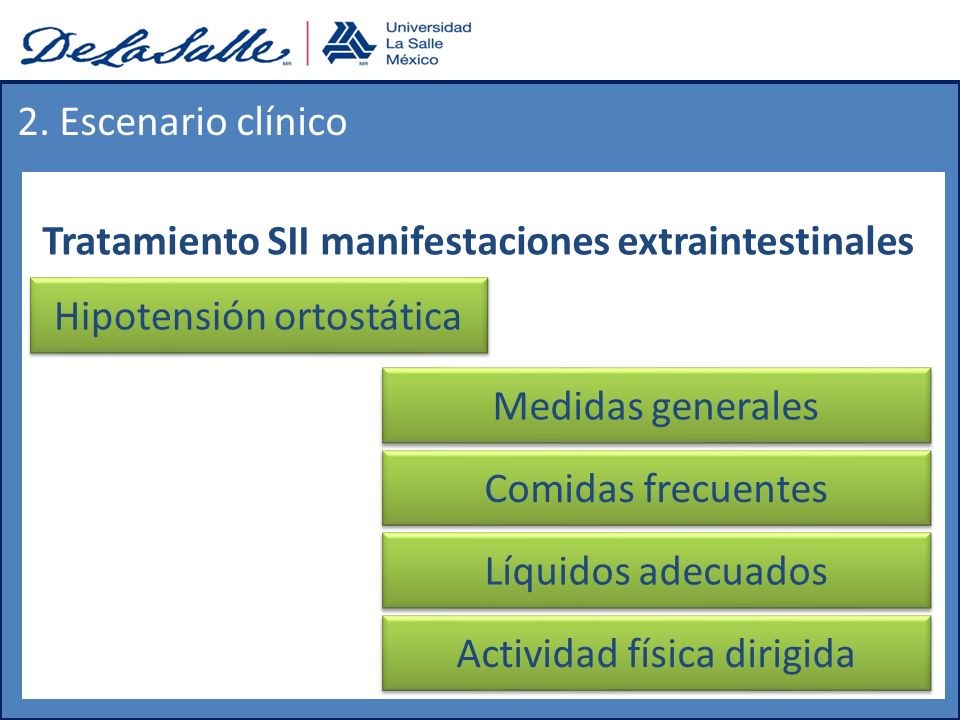 De La Salle MR

MR Universidad La Salle México

2. Escenario clínico

Tratamiento SII manifestaciones extraintestinales

Hipotensión ortostática

Medidas generales

Comidas frecuentes

Líquidos adecuados

Actividad física dirigida